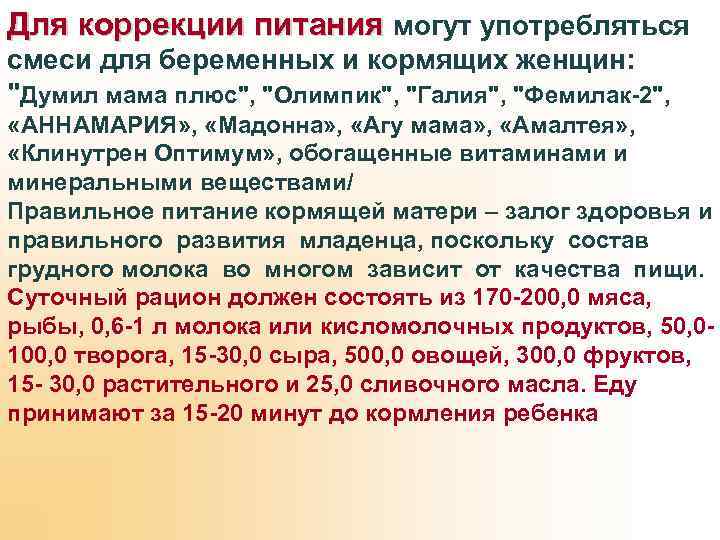 Для коррекции питания могут употребляться смеси для беременных и кормящих женщин: "Думил мама плюс", "Олимпик", "Галия", "Фемилак-2", «АННАМАРИЯ», «Мадонна», «Агу мама», «Амалтея», «Клинутрен Оптимум», обогащенные витаминами и минеральными веществами/
Правильное питание кормящей матери – залог здоровья и правильного развития младенца, поскольку состав грудного молока во многом зависит от качества пищи. Суточный рацион должен состоять из 170-200,0 мяса, рыбы, 0,6-1 л молока или кисломолочных продуктов, 50,0-100,0 творога, 15-30,0 сыра, 500,0 овощей, 300,0 фруктов, 15- 30,0 растительного и 25,0 сливочного масла. Еду принимают за 15-20 минут до кормления ребенка